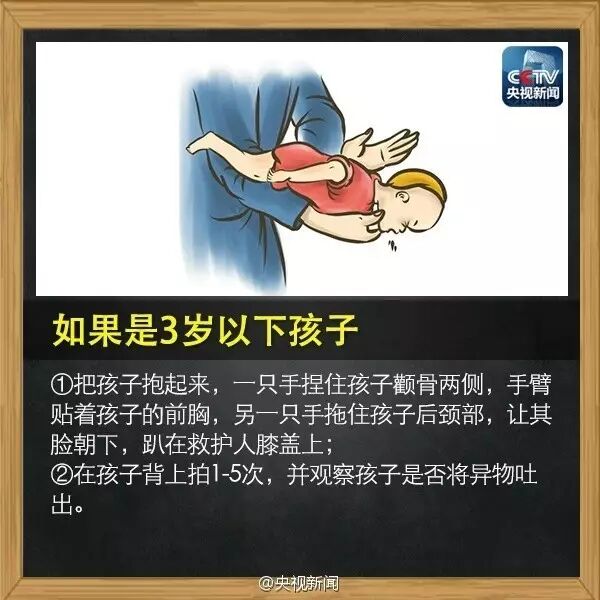 CCTV
央视新闻

如果是3岁以下孩子

①把孩子抱起来，一只手捏住孩子颧骨两侧，手臂贴着孩子的前胸，另一只手拖住孩子后颈部，让其脸朝下，趴在救护人膝盖上；
②在孩子背上拍1-5次，并观察孩子是否将异物吐出。

@央视新闻